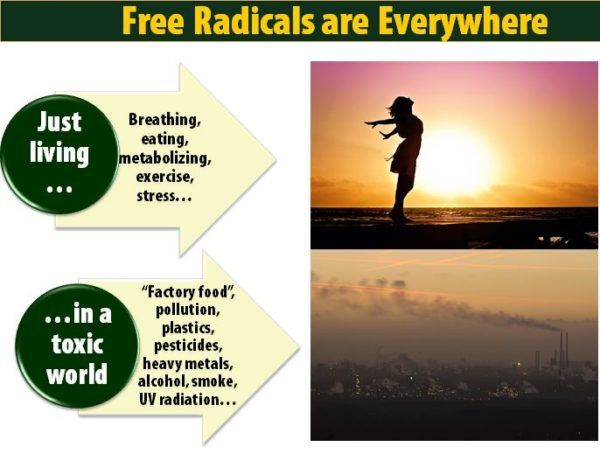 Free Radicals are Everywhere

Just living …

Breathing, eating, metabolizing, exercise, stress…

…in a toxic world

"Factory food", pollution, plastics, pesticides, heavy metals, alcohol, smoke, UV radiation…